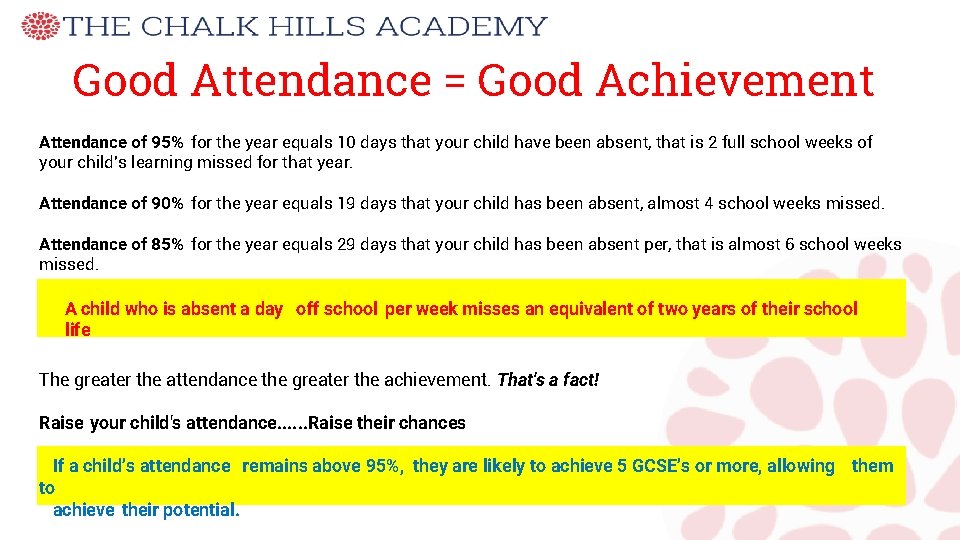 THE CHALK HILLS ACADEMY

Good Attendance = Good Achievement

Attendance of 95% for the year equals 10 days that your child have been absent, that is 2 full school weeks of your child's learning missed for that year.

Attendance of 90% for the year equals 19 days that your child has been absent, almost 4 school weeks missed.

Attendance of 85% for the year equals 29 days that your child has been absent per, that is almost 6 school weeks missed.

A child who is absent a day off school per week misses an equivalent of two years of their school life

The greater the attendance the greater the achievement. That's a fact!

Raise your child's attendance......Raise their chances

If a child's attendance remains above 95%, they are likely to achieve 5 GCSE's or more, allowing them to achieve their potential.